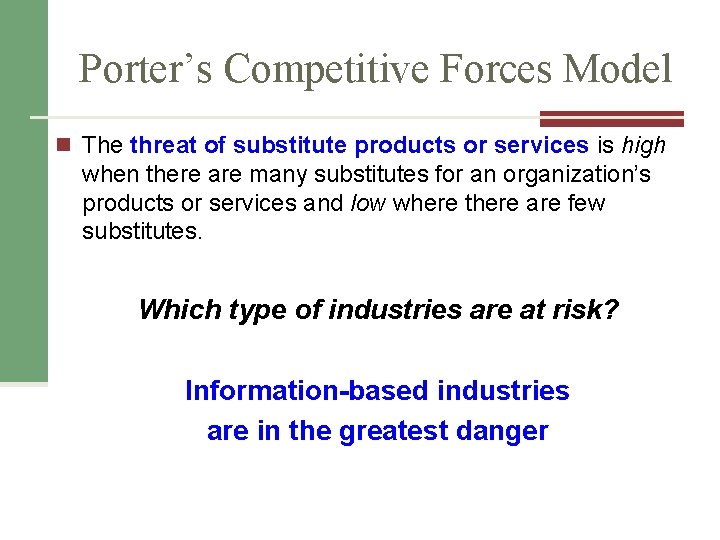 Porter’s Competitive Forces Model

The threat of substitute products or services is high when there are many substitutes for an organization’s products or services and low where there are few substitutes.

Which type of industries are at risk?

Information-based industries
are in the greatest danger